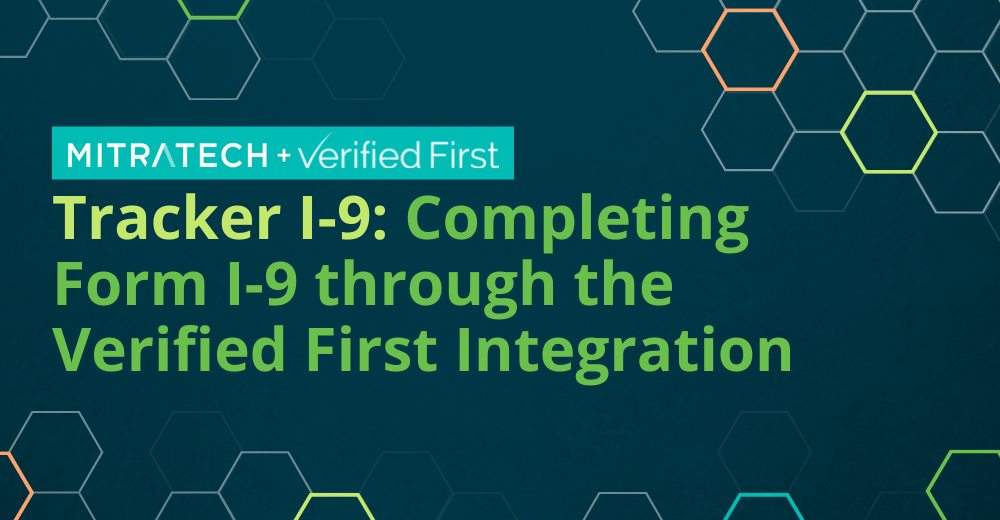 MITRATECH + Verified First

Tracker I-9: Completing Form I-9 through the Verified First Integration